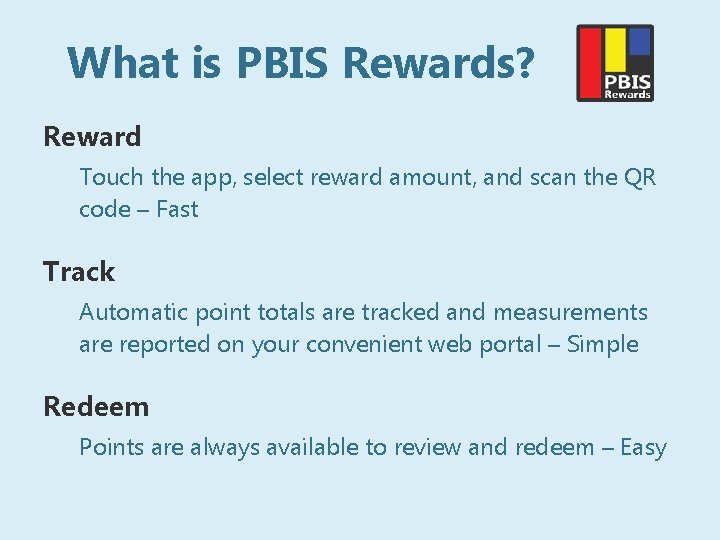 What is PBIS Rewards?

PBIS
Rewards

Reward

Touch the app, select reward amount, and scan the QR code – Fast

Track

Automatic point totals are tracked and measurements are reported on your convenient web portal – Simple

Redeem

Points are always available to review and redeem – Easy